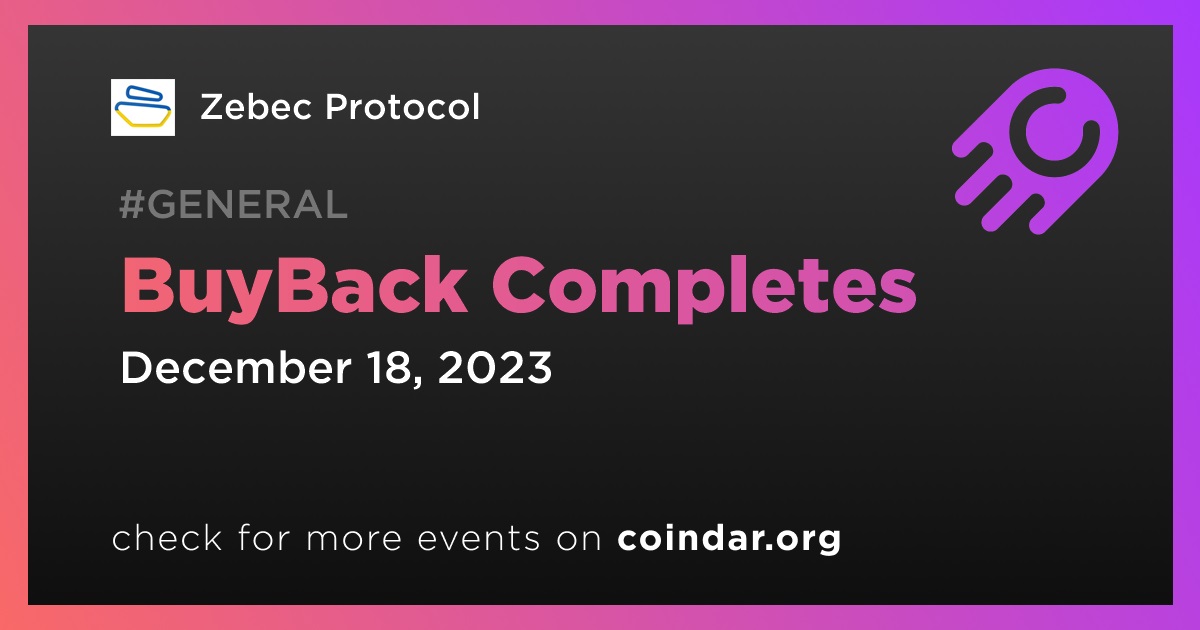 Zebec Protocol

#GENERAL

BuyBack Completes

December 18, 2023

check for more events on coindar.org